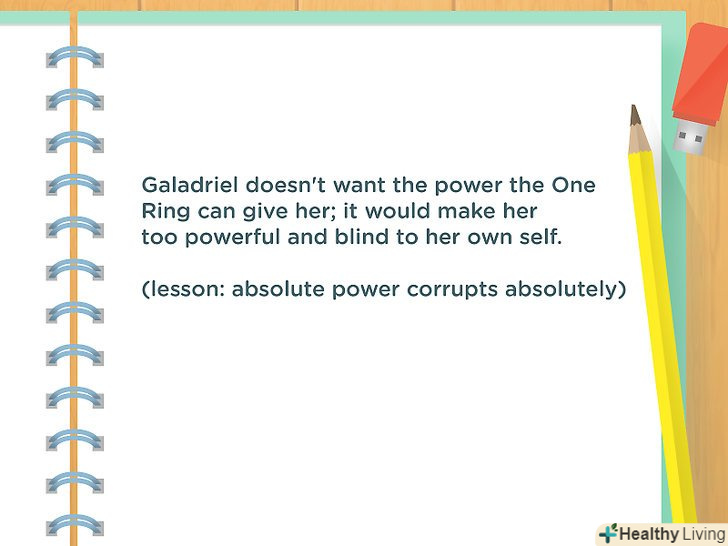 Galadriel doesn't want the power the One Ring can give her; it would make her too powerful and blind to her own self.

(lesson: absolute power corrupts absolutely)

Healthy Living